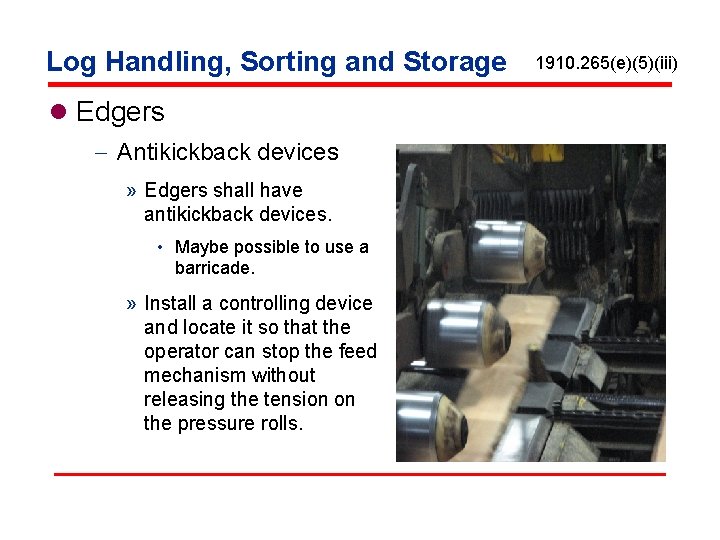 Log Handling, Sorting and Storage

1910.265(e)(5)(iii)

• Edgers

- Antikickback devices

» Edgers shall have antikickback devices.

• Maybe possible to use a barricade.

» Install a controlling device and locate it so that the operator can stop the feed mechanism without releasing the tension on the pressure rolls.